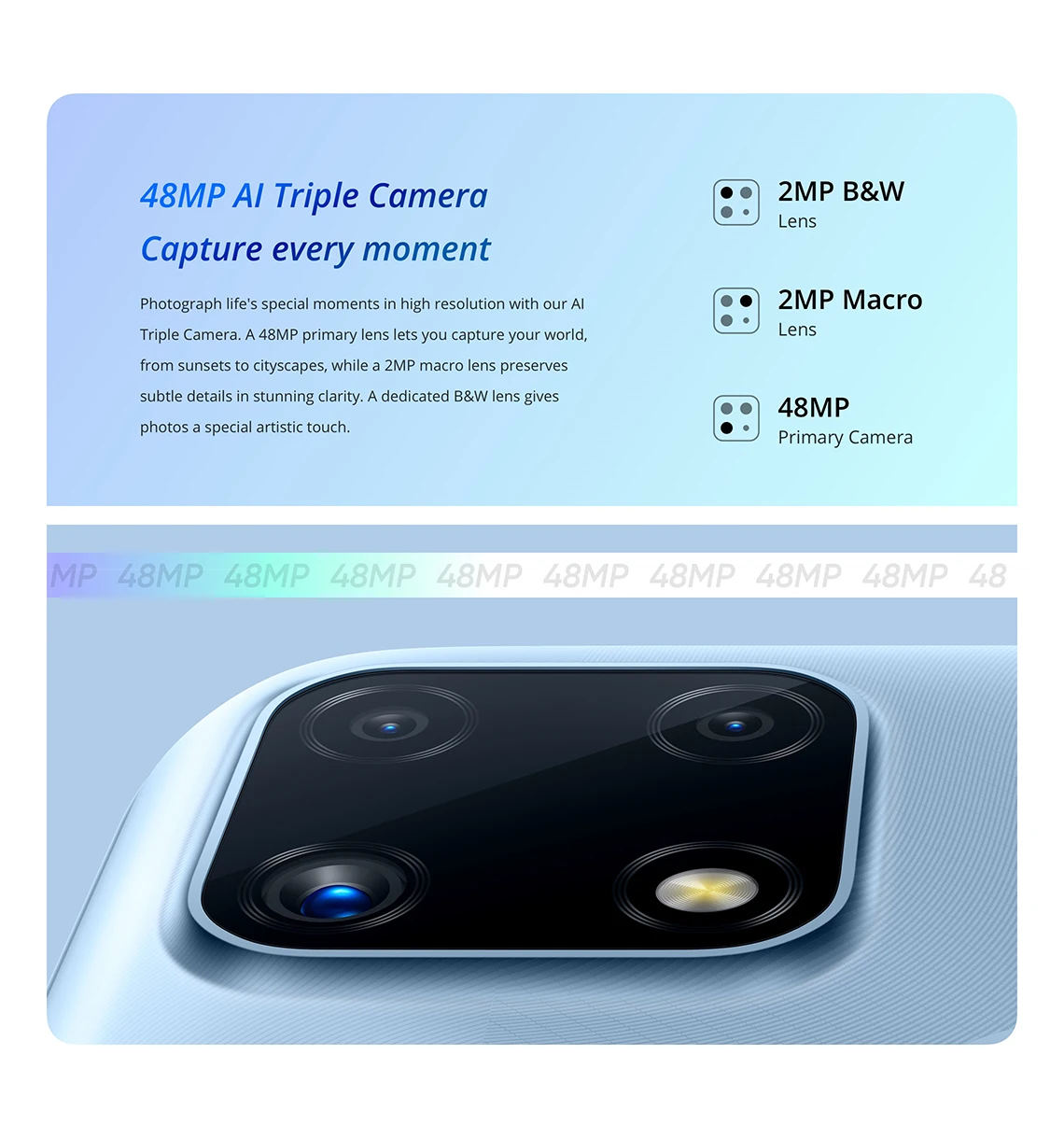 48MP AI Triple Camera
Capture every moment

Photograph life's special moments in high resolution with our AI Triple Camera. A 48MP primary lens lets you capture your world, from sunsets to cityscapes, while a 2MP macro lens preserves subtle details in stunning clarity. A dedicated B&W lens gives photos a special artistic touch.

2MP B&W
Lens

2MP Macro
Lens

48MP
Primary Camera

MP 48MP 48MP 48MP 48MP 48MP 48MP 48MP 48MP 48